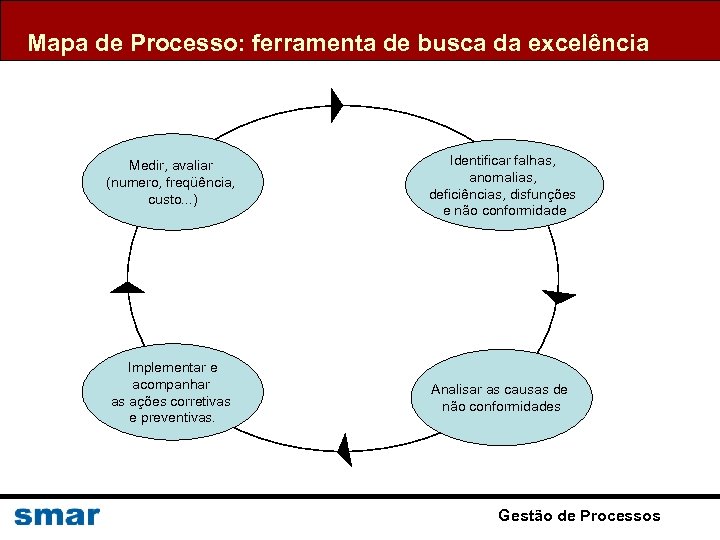 Mapa de Processo: ferramenta de busca da excelência

Medir, avaliar (numero, freqüência, custo...)

Identificar falhas, anomalias, deficiências, disfunções e não conformidade

Analisar as causas de não conformidades

Implementar e acompanhar as ações corretivas e preventivas.

smar

Gestão de Processos